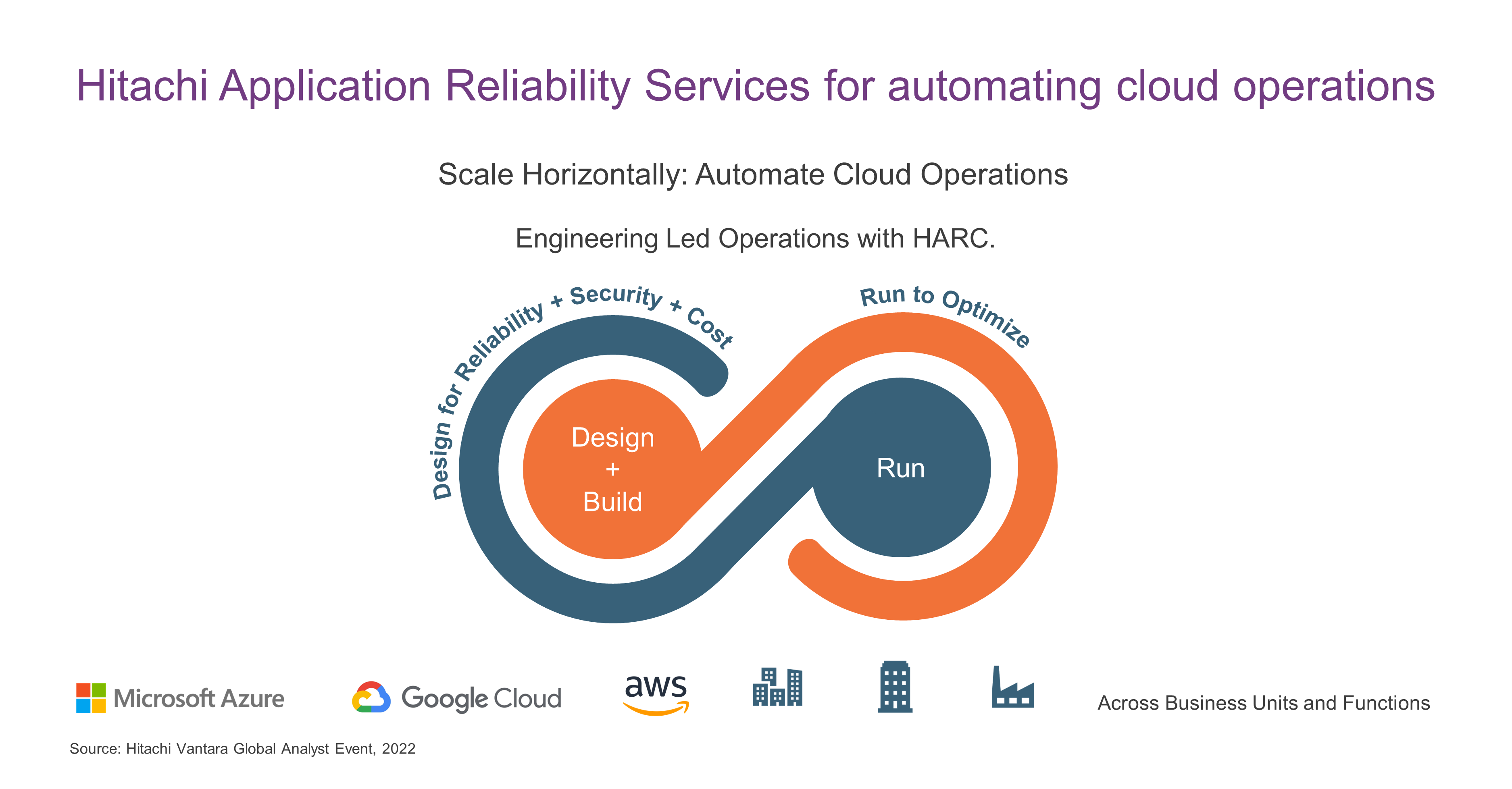 Hitachi Application Reliability Services for automating cloud operations

Scale Horizontally: Automate Cloud Operations

Engineering Led Operations with HARC.

Design for Reliability + Security + Cost

Run to Optimize

Design
+
Build

Run

Microsoft Azure

Google Cloud

aws

Across Business Units and Functions

Source: Hitachi Vantara Global Analyst Event, 2022